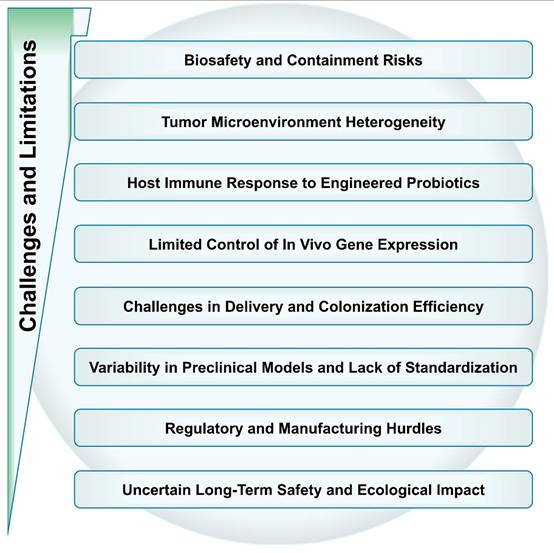 Challenges and Limitations

Biosafety and Containment Risks

Tumor Microenvironment Heterogeneity

Host Immune Response to Engineered Probiotics

Limited Control of In Vivo Gene Expression

Challenges in Delivery and Colonization Efficiency

Variability in Preclinical Models and Lack of Standardization

Regulatory and Manufacturing Hurdles

Uncertain Long-Term Safety and Ecological Impact